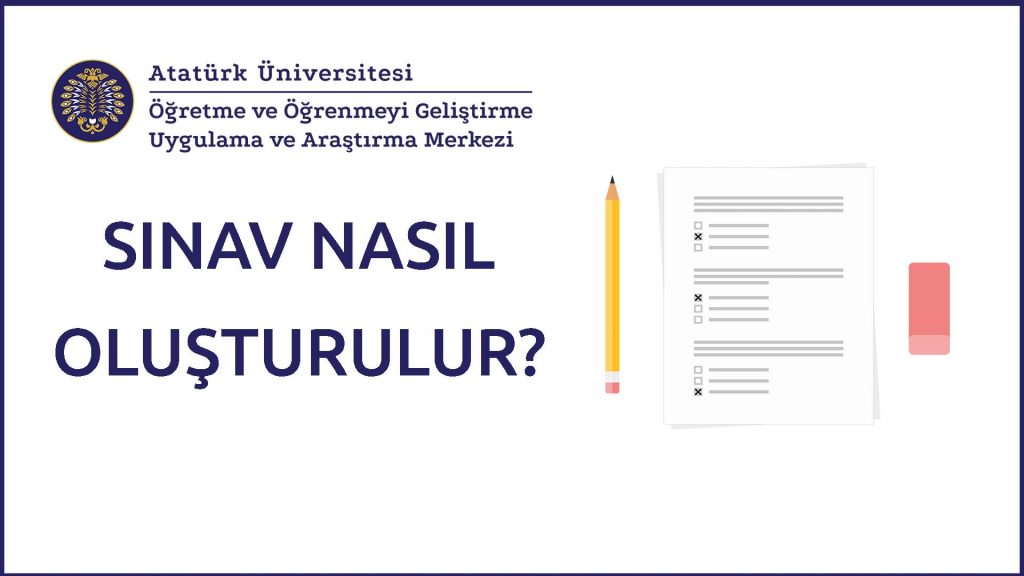 Atatürk Üniversitesi
Öğretme ve Öğrenmeyi Geliştirme Uygulama ve Araştırma Merkezi

SINAV NASIL OLUŞTURULUR?